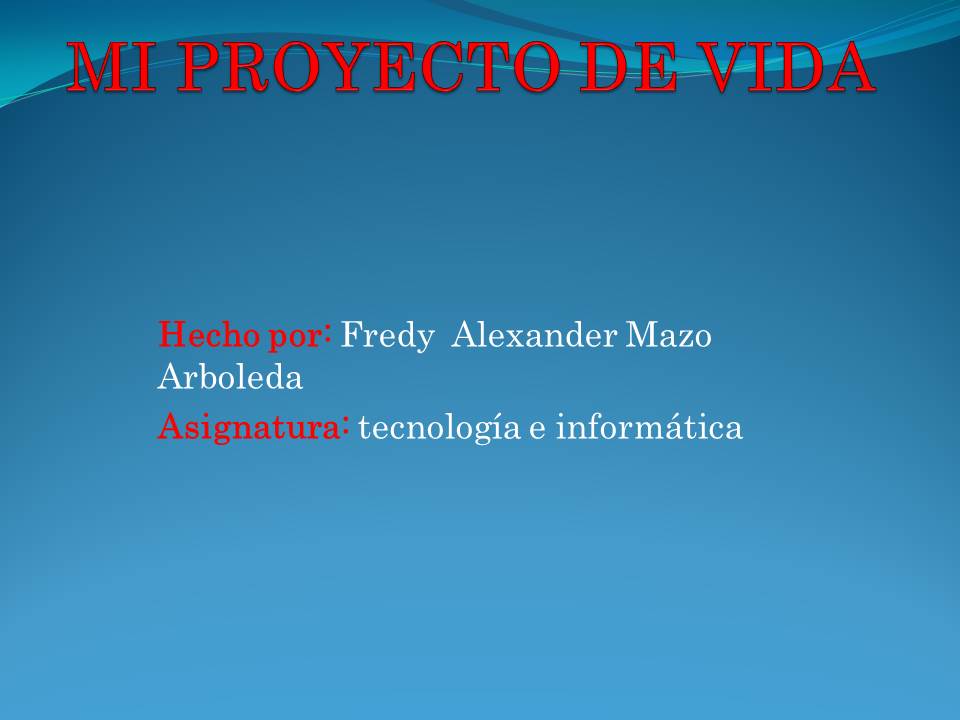 MI PROYECTO DE VIDA

Hecho por: Fredy Alexander Mazo Arboleda

Asignatura: tecnología e informática